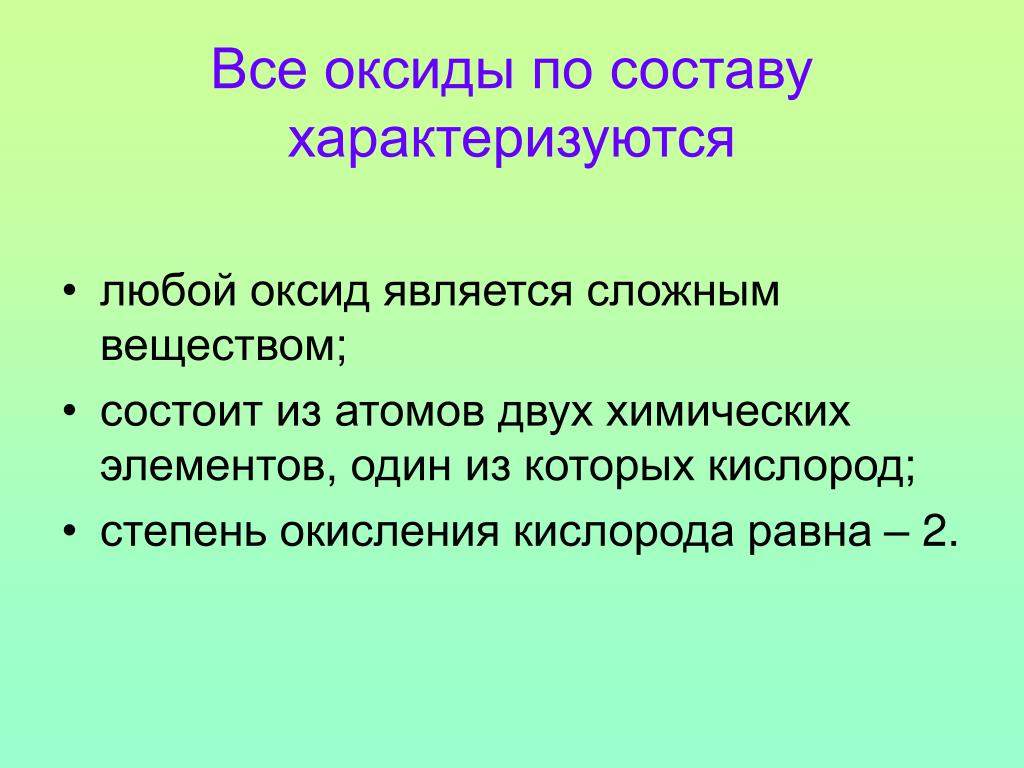 Все оксиды по составу характеризуются

• любой оксид является сложным веществом;
• состоит из атомов двух химических элементов, один из которых кислород;
• степень окисления кислорода равна – 2.